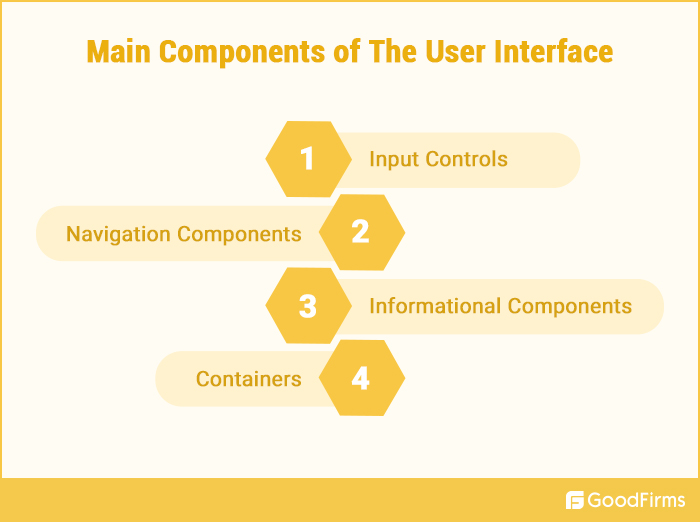 Main Components of The User Interface

1 Input Controls

Navigation Components 2

3 Informational Components

Containers 4

GoodFirms